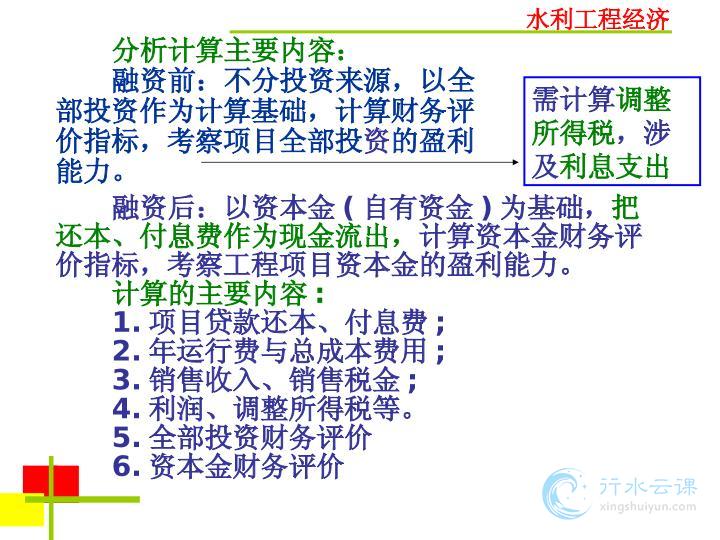 水利工程经济

分析计算主要内容：

融资前：不分投资来源，以全部投资作为计算基础，计算财务评价指标，考察项目全部投资的盈利能力。

需计算调整所得税，涉及利息支出

融资后：以资本金（自有资金）为基础，把还本、付息费作为现金流出，计算资本金财务评价指标，考察工程项目资本金的盈利能力。

计算的主要内容：

1. 项目贷款还本、付息费；
2. 年运行费与总成本费用；
3. 销售收入、销售税金；
4. 利润、调整所得税等。
5. 全部投资财务评价
6. 资本金财务评价

行水云课
xingshuiyun.com